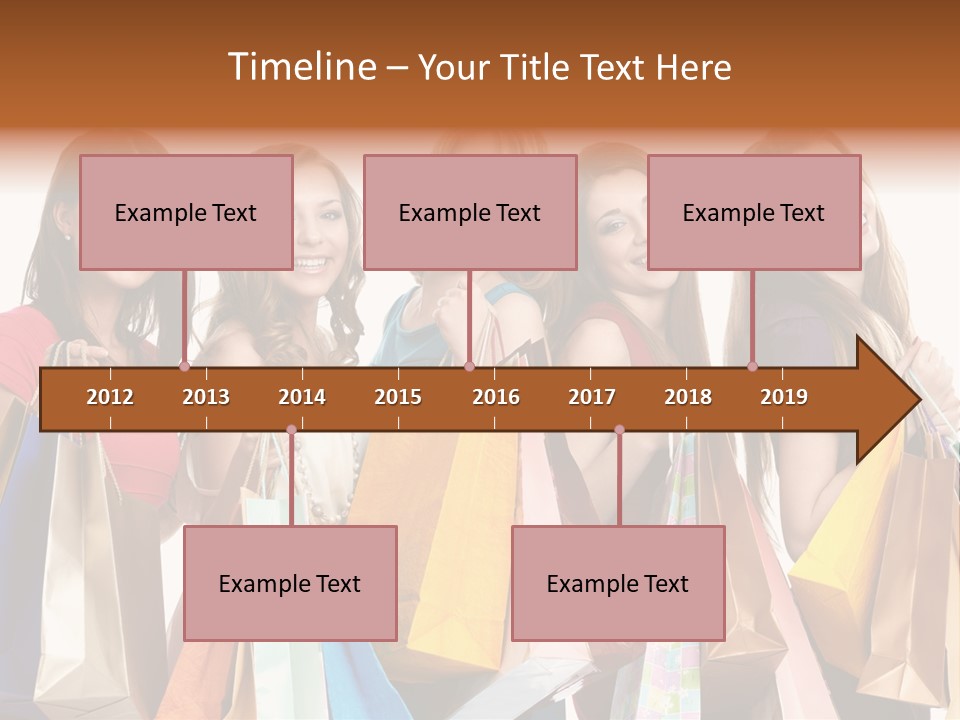 Timeline – Your Title Text Here

Example Text

Example Text

Example Text

2012 2013 2014 2015 2016 2017 2018 2019

Example Text

Example Text